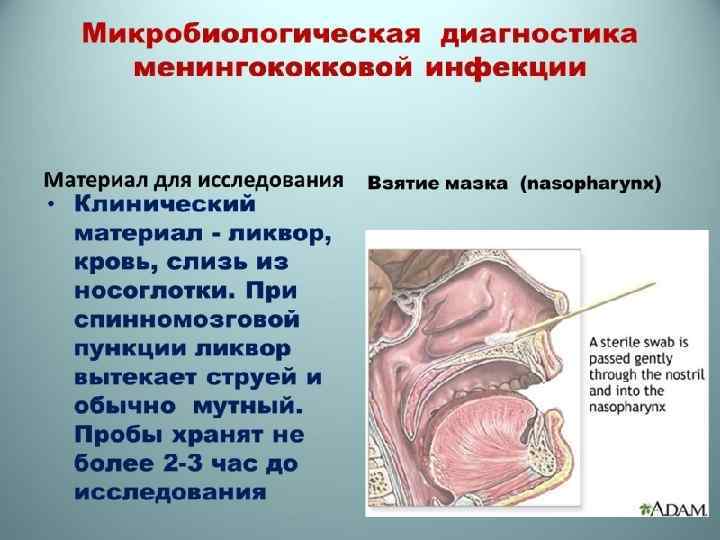 Микробиологическая диагностика менингококковой инфекции

Материал для исследования

• Клинический материал - ликвор, кровь, слизь из носоглотки. При спинномозговой пункции ликвор вытекает струей и обычно мутный. Пробы хранят не более 2-3 час до исследования

Взятие мазка (nasopharynx)

A sterile swab is passed gently through the nostril and into the nasopharynx

ADAM.